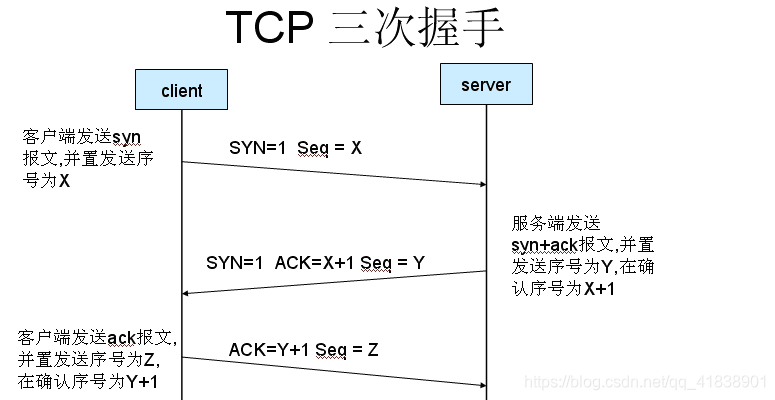 TCP 三次握手

client

server

客户端发送syn报文,并置发送序号为X

SYN=1 Seq = X

服务端发送syn+ack报文,并置发送序号为Y,在确认序号为X+1

SYN=1 ACK=X+1 Seq = Y

客户端发送ack报文,并置发送序号为Z,在确认序号为Y+1

ACK=Y+1 Seq = Z

https://blog.csdn.net/qq_41838901